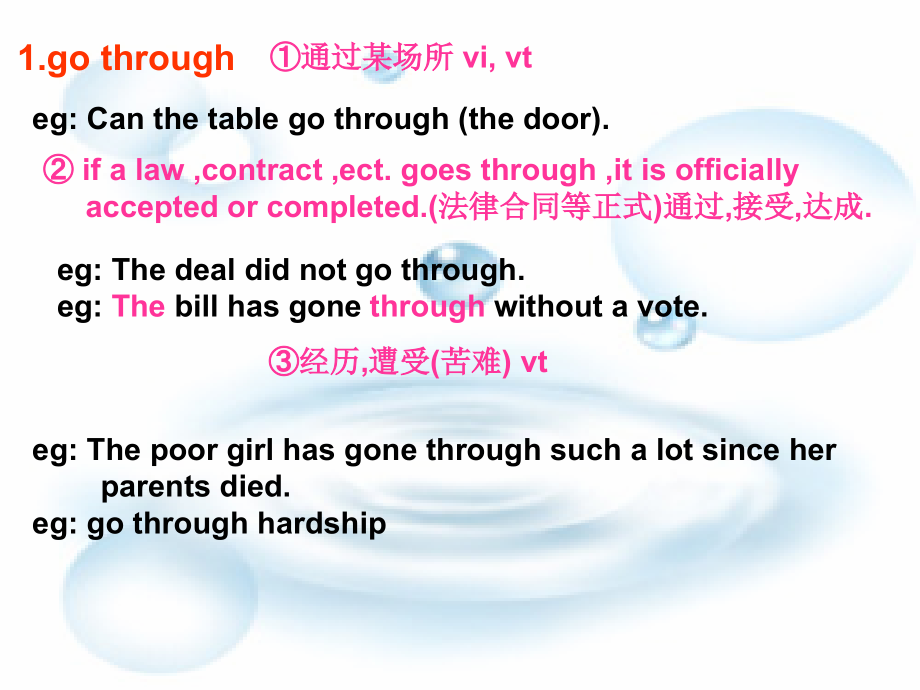 1.go through ①通过某场所 vi, vt

eg: Can the table go through (the door).

② if a law ,contract ,ect. goes through ,it is officially accepted or completed.(法律合同等正式)通过,接受,达成.

eg: The deal did not go through.
eg: The bill has gone through without a vote.

③经历,遭受(苦难) vt

eg: The poor girl has gone through such a lot since her parents died.
eg: go through hardship